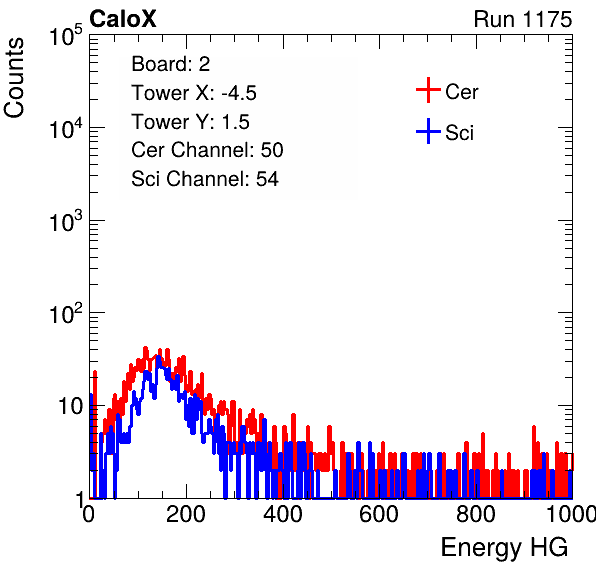 CaloX

Run 1175

Counts

$10^5$
$10^4$
$10^3$
$10^2$
10
1

Board: 2
Tower X: -4.5
Tower Y: 1.5
Cer Channel: 50
Sci Channel: 54

Cer
Sci

0
200
400
600
800
1000

Energy HG